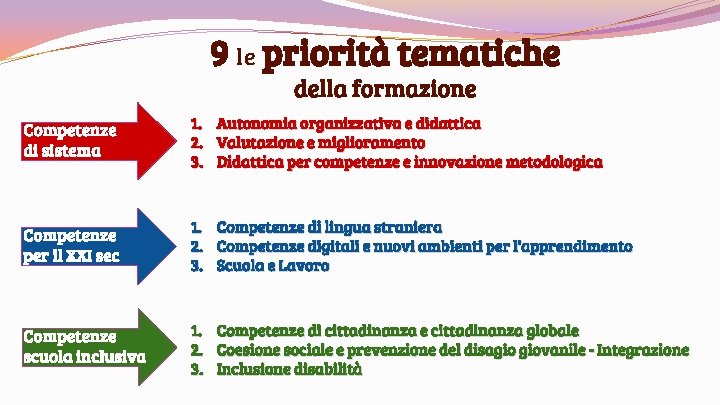 9 le priorità tematiche
della formazione

Competenze di sistema

1. Autonomia organizzativa e didattica
2. Valutazione e miglioramento
3. Didattica per competenze e innovazione metodologica

Competenze per il XXI sec

1. Competenze di lingua straniera
2. Competenze digitali e nuovi ambienti per l'apprendimento
3. Scuola e Lavoro

Competenze scuola inclusiva

1. Competenze di cittadinanza e cittadinanza globale
2. Coesione sociale e prevenzione del disagio giovanile - Integrazione
3. Inclusione disabilità